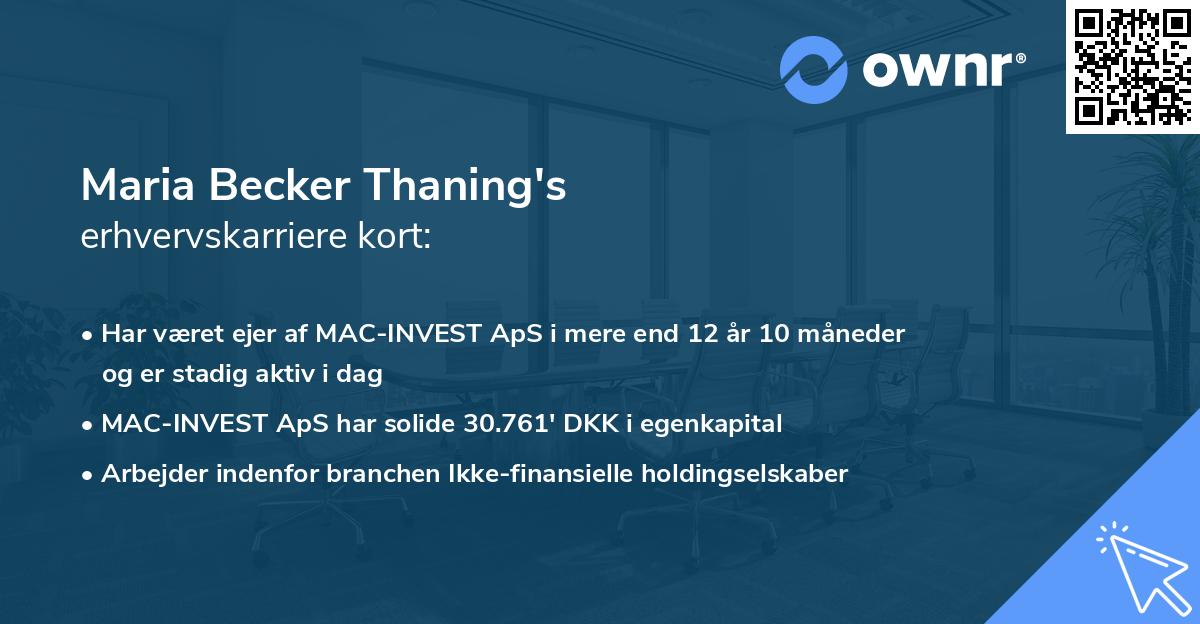 ownr®

Maria Becker Thaning's
erhvervskarriere kort:

• Har været ejer af MAC-INVEST ApS i mere end 12 år 10 måneder og er stadig aktiv i dag
• MAC-INVEST ApS har solide 30.761' DKK i egenkapital
• Arbejder indenfor branchen Ikke-finansielle holdingselskaber